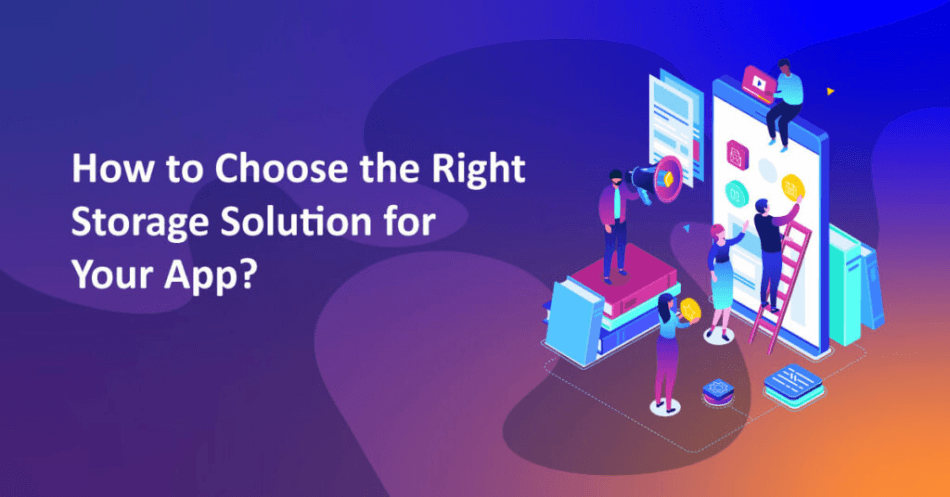 How to Choose the Right Storage Solution for Your App?